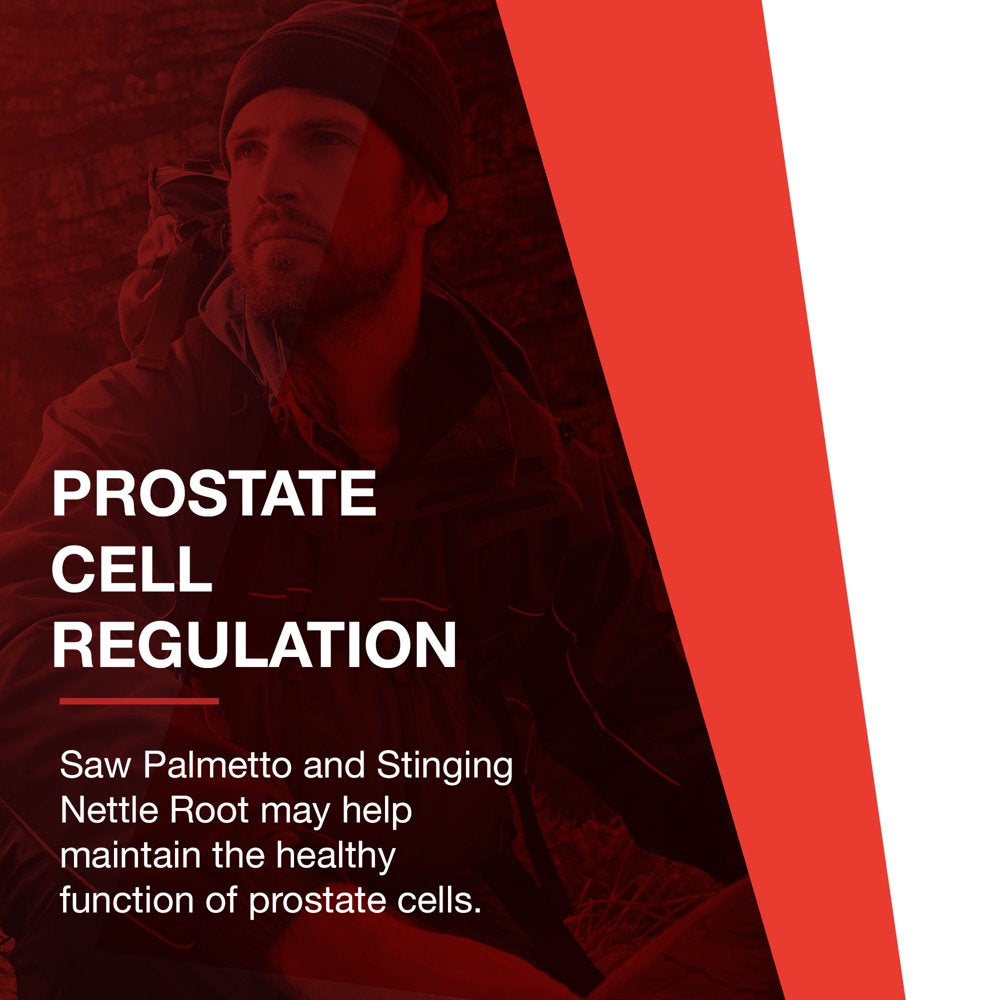 PROSTATE CELL REGULATION

Saw Palmetto and Stinging Nettle Root may help maintain the healthy function of prostate cells.